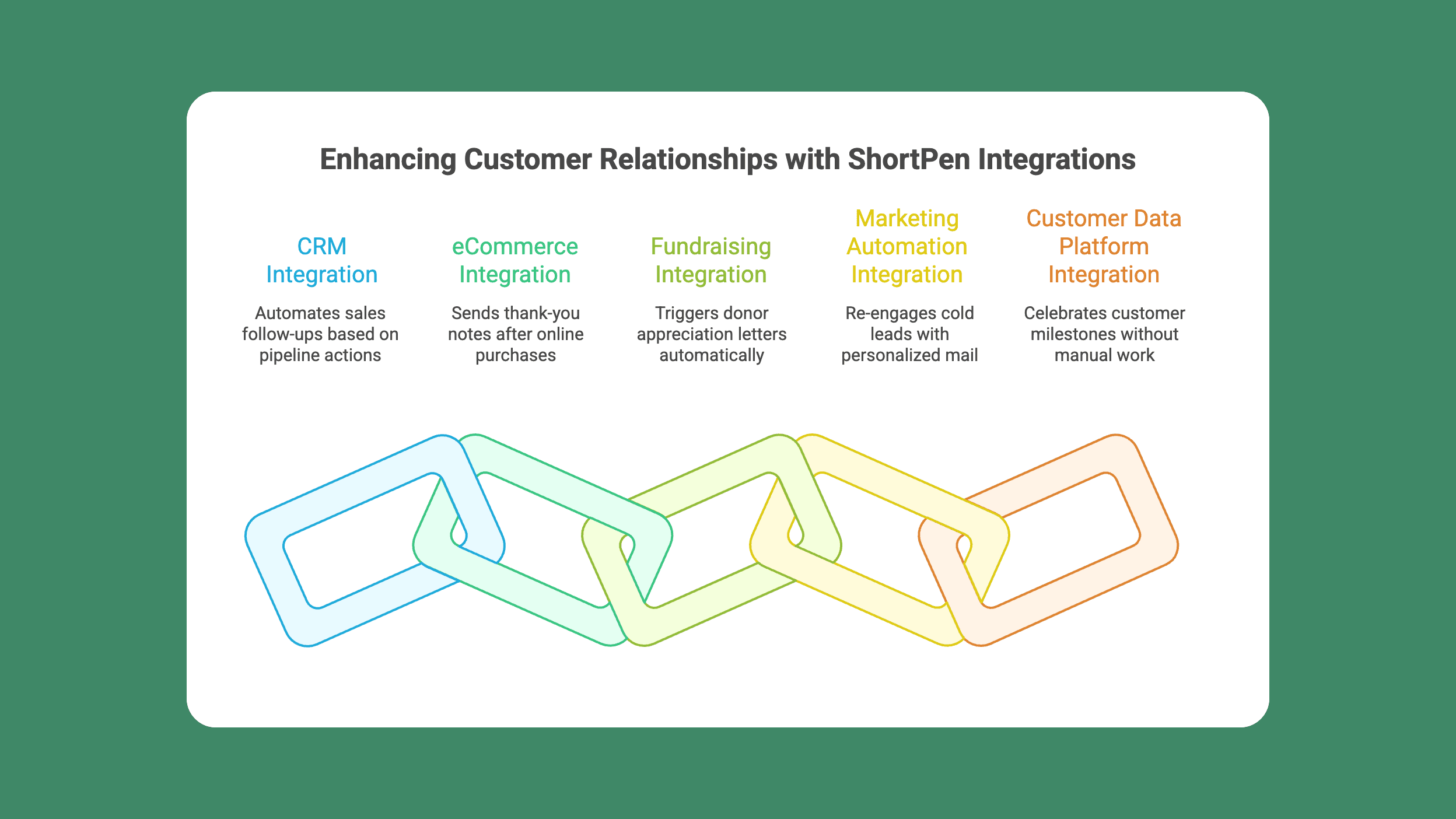 Enhancing Customer Relationships with ShortPen Integrations

CRM Integration

Automates sales follow-ups based on pipeline actions

eCommerce Integration

Sends thank-you notes after online purchases

Fundraising Integration

Triggers donor appreciation letters automatically

Marketing Automation Integration

Re-engages cold leads with personalized mail

Customer Data Platform Integration

Celebrates customer milestones without manual work